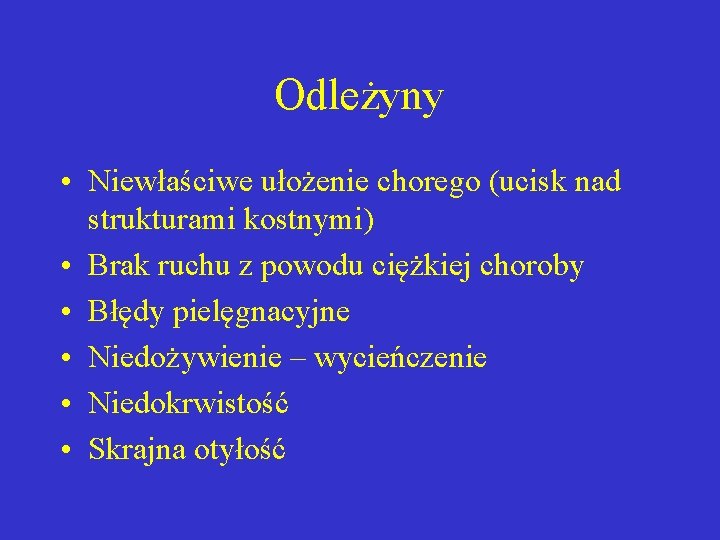 Odleżyny

• Niewłaściwe ułożenie chorego (ucisk nad strukturami kostnymi)
• Brak ruchu z powodu ciężkiej choroby
• Błędy pielęgnacyjne
• Niedożywienie – wycieńczenie
• Niedokrwistość
• Skrajna otyłość